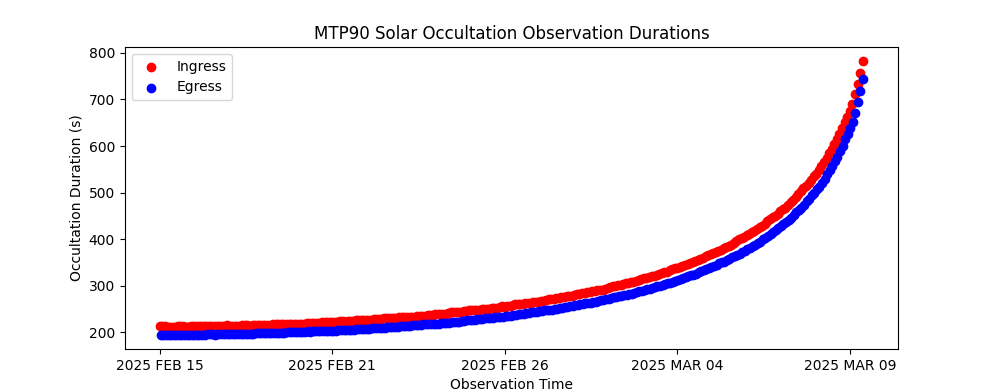 MTP90 Solar Occultation Observation Durations

Ingress
Egress

Occultation Duration (s)

800
700
600
500
400
300
200

2025 FEB 15
2025 FEB 21
2025 FEB 26
2025 MAR 04
2025 MAR 09

Observation Time